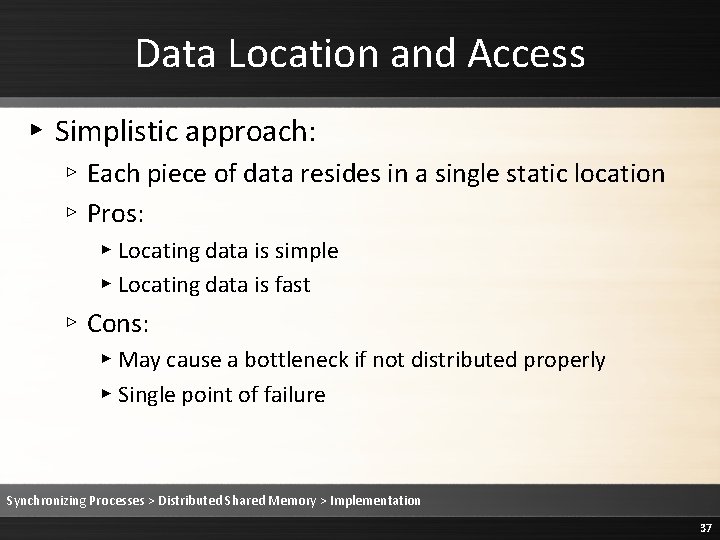 Data Location and Access

▸ Simplistic approach:

▹ Each piece of data resides in a single static location

▹ Pros:

▸ Locating data is simple

▸ Locating data is fast

▹ Cons:

▸ May cause a bottleneck if not distributed properly

▸ Single point of failure

Synchronizing Processes > Distributed Shared Memory > Implementation

37